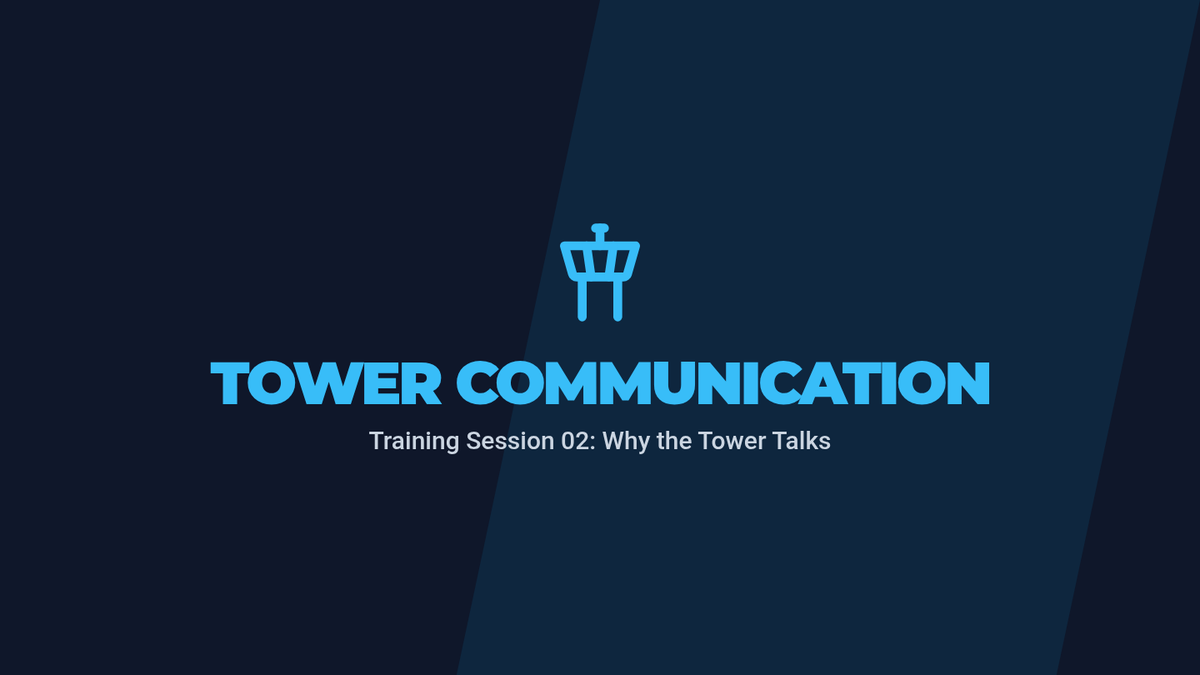 TOWER COMMUNICATION

Training Session 02: Why the Tower Talks